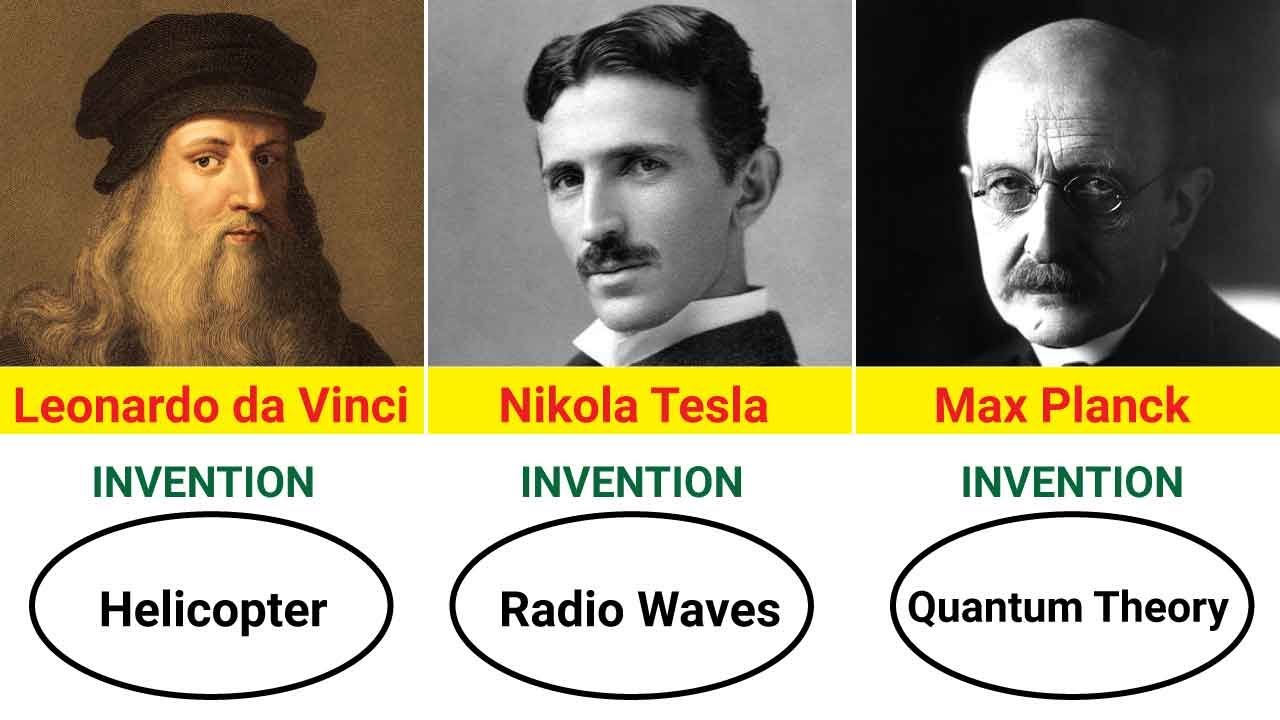 Leonardo da Vinci

INVENTION

Helicopter

Nikola Tesla

INVENTION

Radio Waves

Max Planck

INVENTION

Quantum Theory